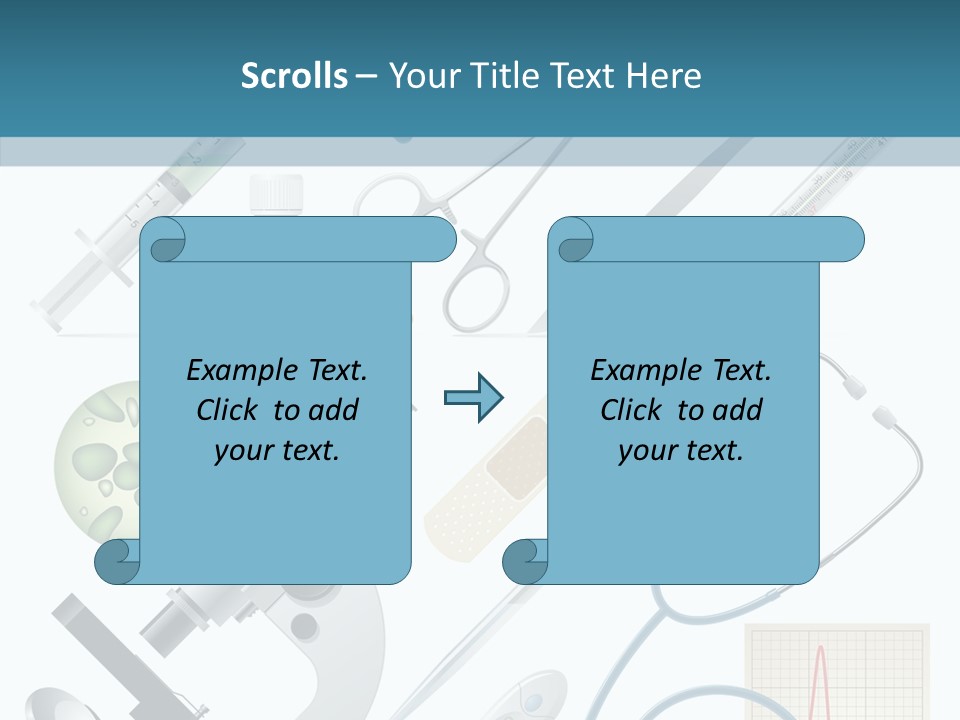 Scrolls – Your Title Text Here

Example Text. Click to add your text.

Example Text. Click to add your text.